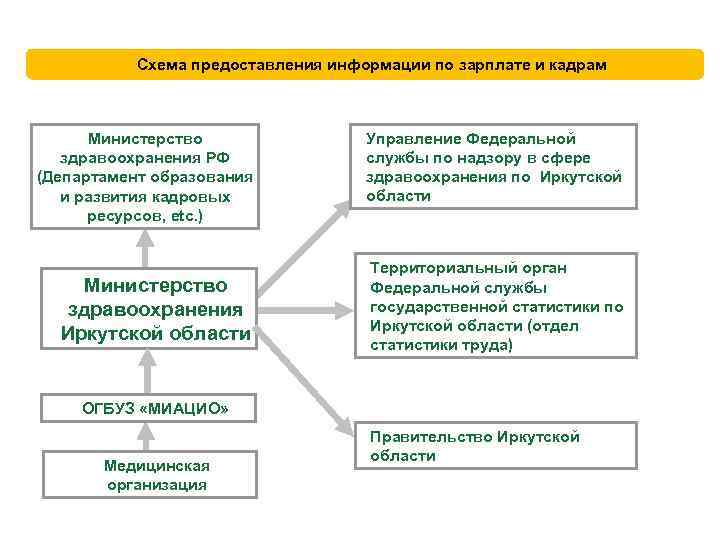 Схема предоставления информации по зарплате и кадрам

Министерство здравоохранения РФ (Департамент образования и развития кадровых ресурсов, etc.)

Министерство здравоохранения Иркутской области

ОГБУЗ «МИАЦИО»

Медицинская организация

Управление Федеральной службы по надзору в сфере здравоохранения по Иркутской области

Территориальный орган Федеральной службы государственной статистики по Иркутской области (отдел статистики труда)

Правительство Иркутской области